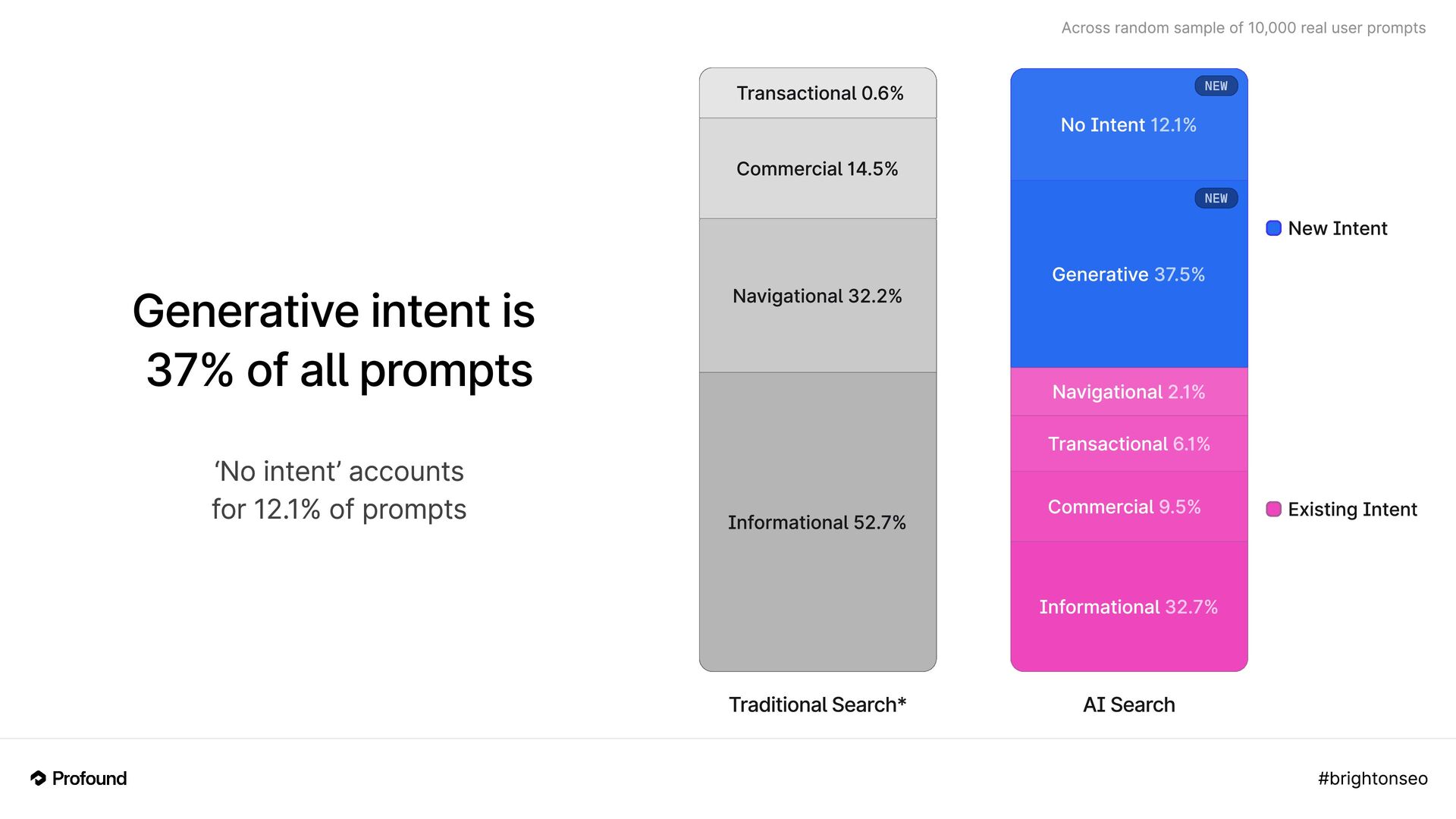 Across random sample of 10,000 real user prompts

Generative intent is 37% of all prompts

‘No intent’ accounts for 12.1% of prompts

Transactional 0.6%

Commercial 14.5%

Navigational 32.2%

Informational 52.7%

Traditional Search*

NEW

No Intent 12.1%

NEW

Generative 37.5%

Navigational 2.1%

Transactional 6.1%

Commercial 9.5%

Informational 32.7%

AI Search

New Intent

Existing Intent

Profound

#brightonseo